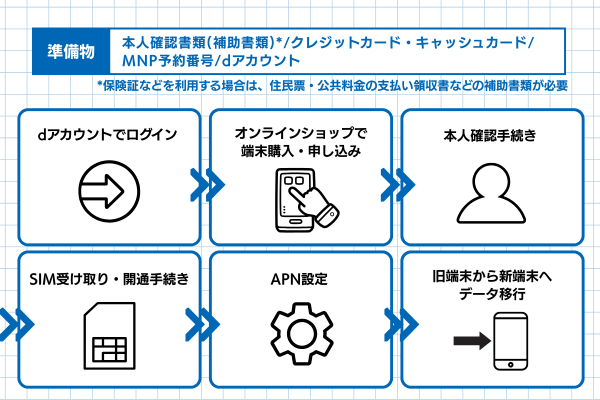 準備物

本人確認書類（補助書類）*/クレジットカード・キャッシュカード/MNP予約番号/dアカウント

*保険証などを利用する場合は、住民票・公共料金の支払い領収書などの補助書類が必要

dアカウントでログイン

オンラインショップで端末購入・申し込み

本人確認手続き

SIM受け取り・開通手続き

APN設定

旧端末から新端末へデータ移行